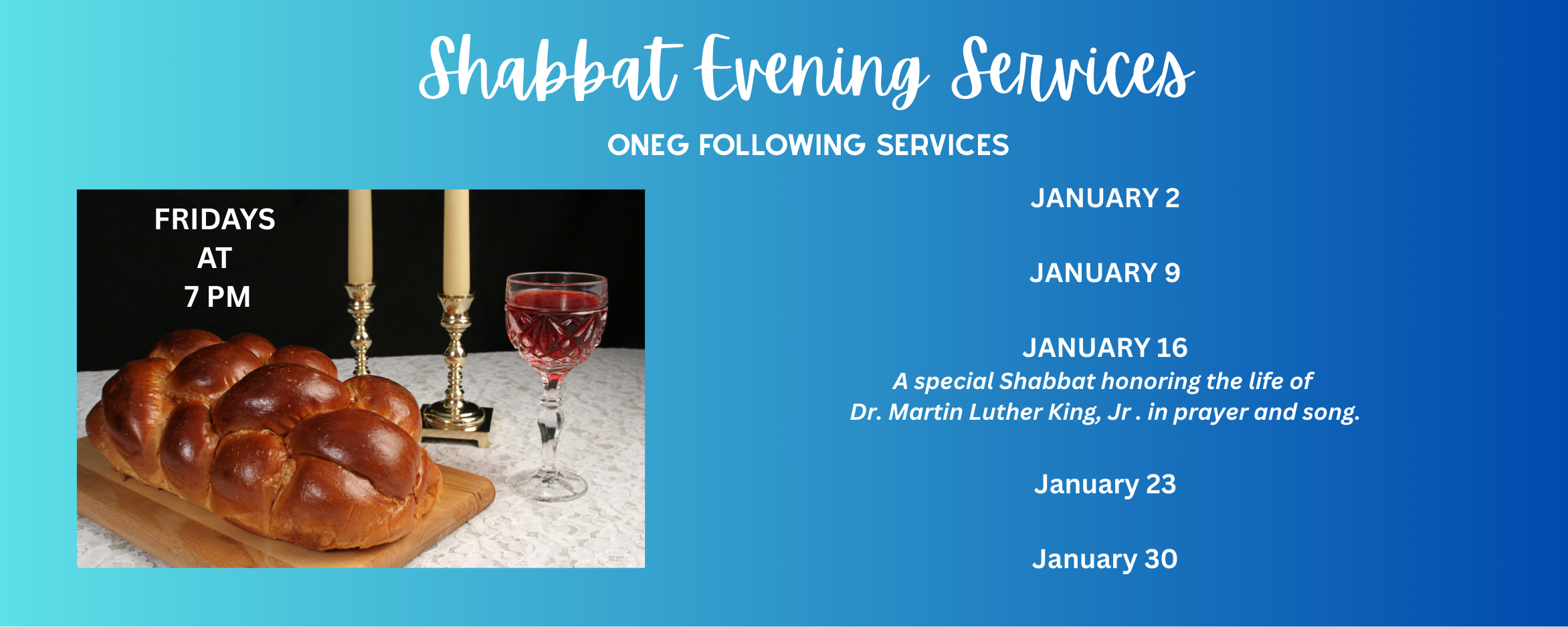 Shabbat Evening Services

ONEG FOLLOWING SERVICES

FRIDAYS
AT
7 PM

JANUARY 2

JANUARY 9

JANUARY 16
A special Shabbat honoring the life of Dr. Martin Luther King, Jr . in prayer and song.

January 23

January 30